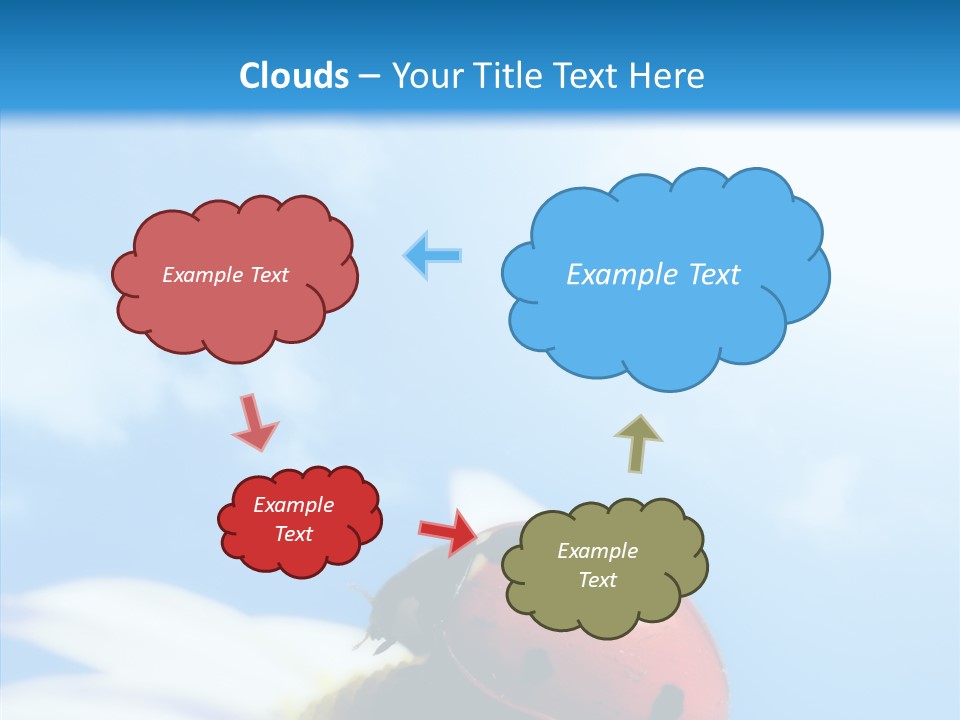 Clouds – Your Title Text Here

Example Text

Example Text

Example Text

Example Text